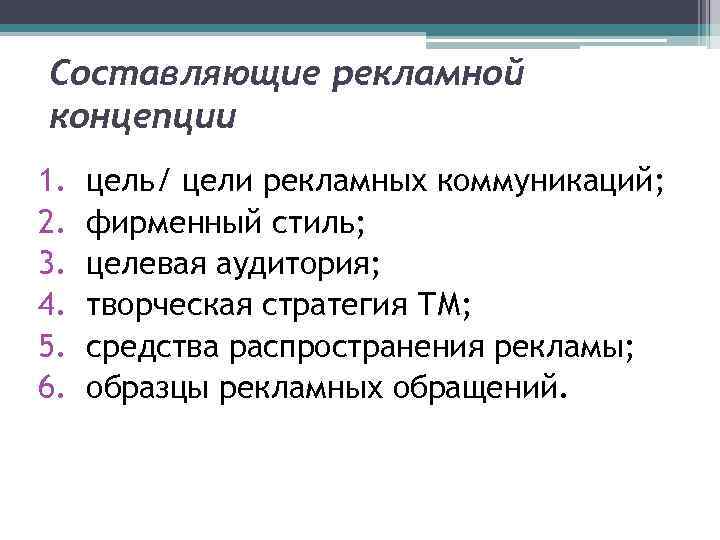 Составляющие рекламной концепции

1. цель/ цели рекламных коммуникаций;
2. фирменный стиль;
3. целевая аудитория;
4. творческая стратегия ТМ;
5. средства распространения рекламы;
6. образцы рекламных обращений.